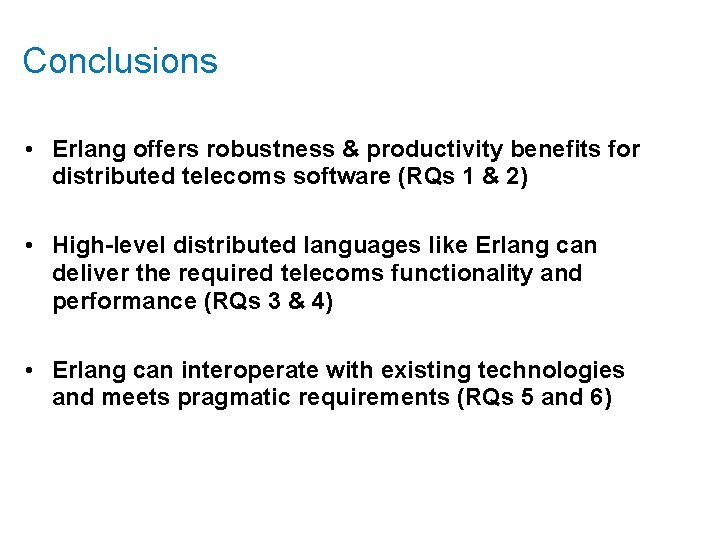 Conclusions

• Erlang offers robustness & productivity benefits for distributed telecoms software (RQs 1 & 2)

• High-level distributed languages like Erlang can deliver the required telecoms functionality and performance (RQs 3 & 4)

• Erlang can interoperate with existing technologies and meets pragmatic requirements (RQs 5 and 6)